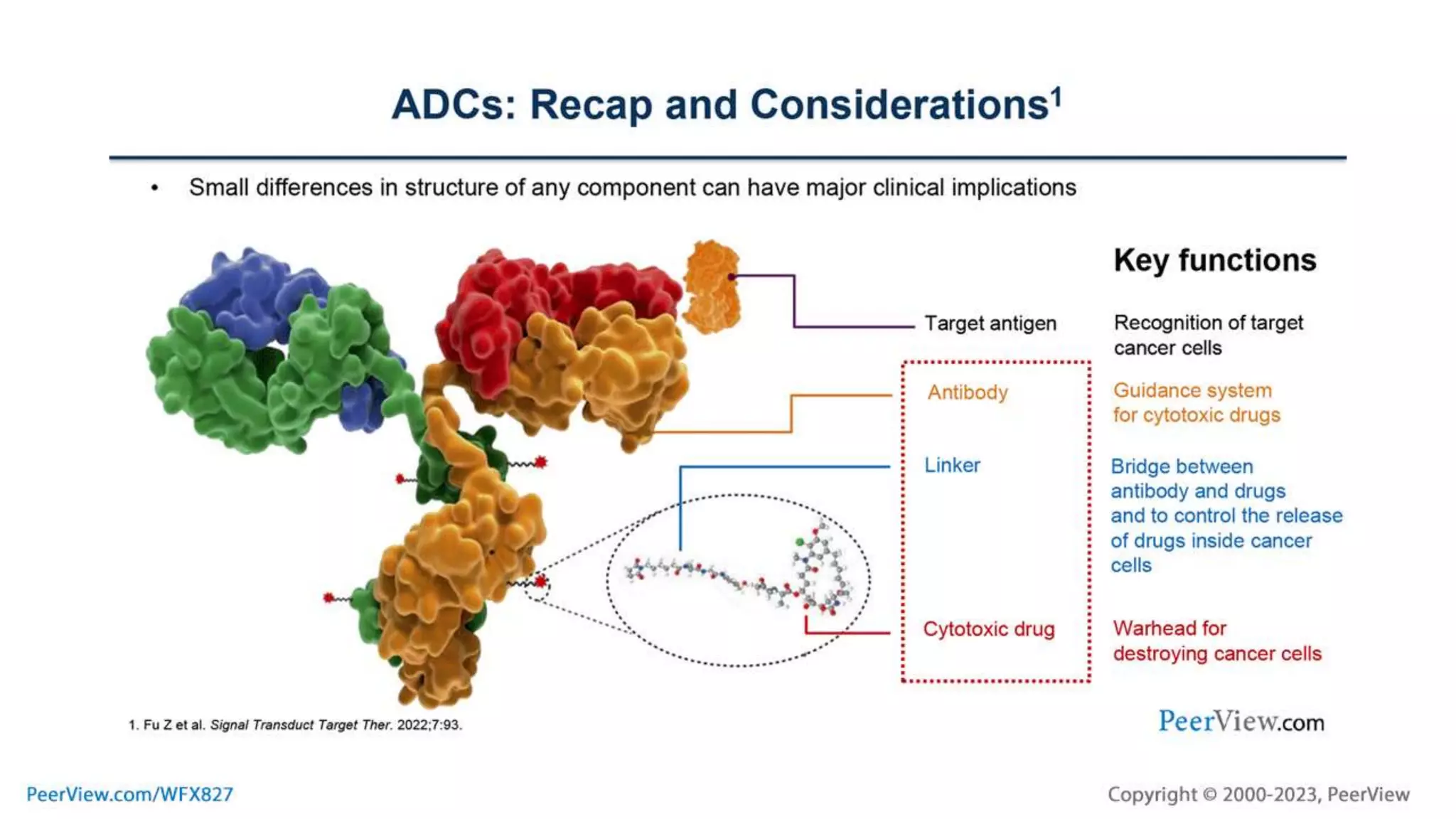 ADCs: Recap and Considerations$^1$

• Small differences in structure of any component can have major clinical implications

Key functions

Target antigen

Recognition of target cancer cells

Antibody

Guidance system for cytotoxic drugs

Linker

Bridge between antibody and drugs and to control the release of drugs inside cancer cells

Cytotoxic drug

Warhead for destroying cancer cells

1. Fu Z et al. Signal Transduct Target Ther. 2022;7:93.

PeerView.com

PeerView.com/WFX827

Copyright © 2000-2023, PeerView